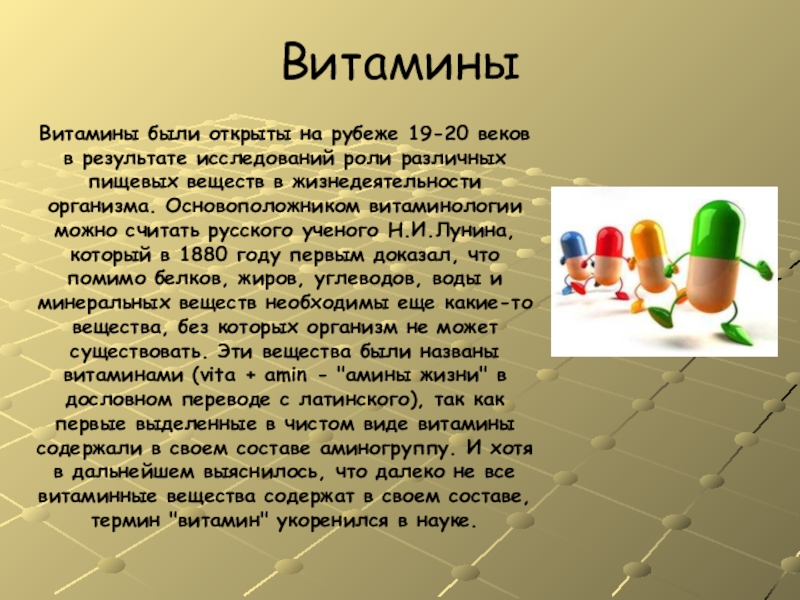 Витамины

Витамины были открыты на рубеже 19-20 веков в результате исследований роли различных пищевых веществ в жизнедеятельности организма. Основоположником витаминологии можно считать русского ученого Н.И.Лунина, который в 1880 году первым доказал, что помимо белков, жиров, углеводов, воды и минеральных веществ необходимы еще какие-то вещества, без которых организм не может существовать. Эти вещества были названы витаминами (vita + amin - "амины жизни" в дословном переводе с латинского), так как первые выделенные в чистом виде витамины содержали в своем составе аминогруппу. И хотя в дальнейшем выяснилось, что далеко не все витаминные вещества содержат в своем составе, термин "витамин" укоренился в науке.